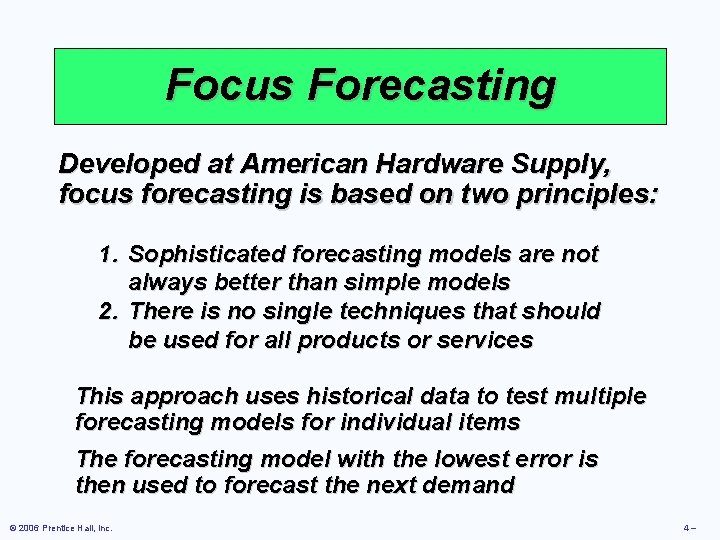 Focus Forecasting

Developed at American Hardware Supply, focus forecasting is based on two principles:

1. Sophisticated forecasting models are not always better than simple models
2. There is no single techniques that should be used for all products or services

This approach uses historical data to test multiple forecasting models for individual items

The forecasting model with the lowest error is then used to forecast the next demand

© 2006 Prentice Hall, Inc.

4 –